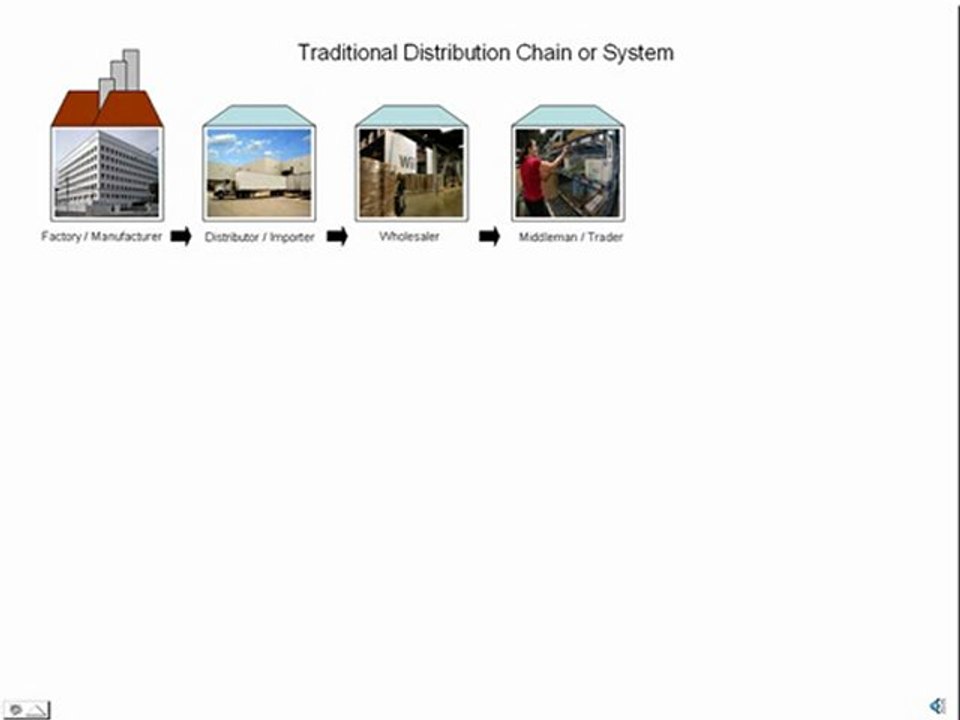 Traditional Distribution Chain or System

Factory / Manufacturer

Distributor / Importer

Wholesaler

Middleman / Trader